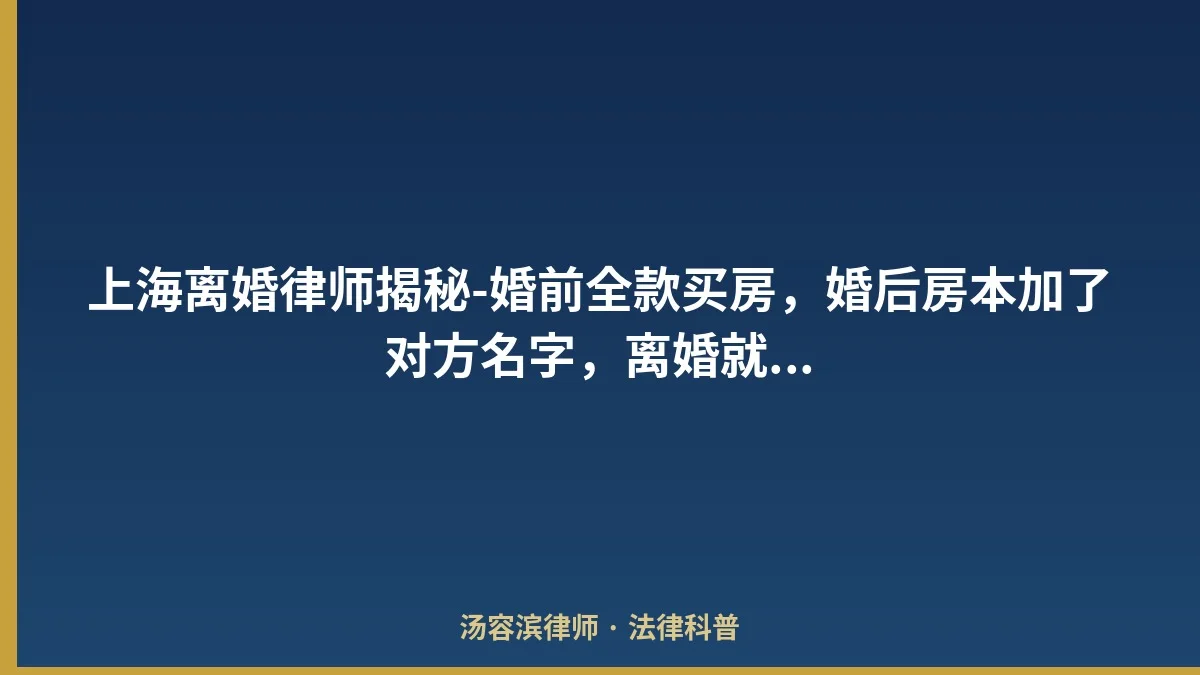 上海离婚律师揭秘-婚前全款买房，婚后房本加了对方名字，离婚就...

汤容滨律师 · 法律科普